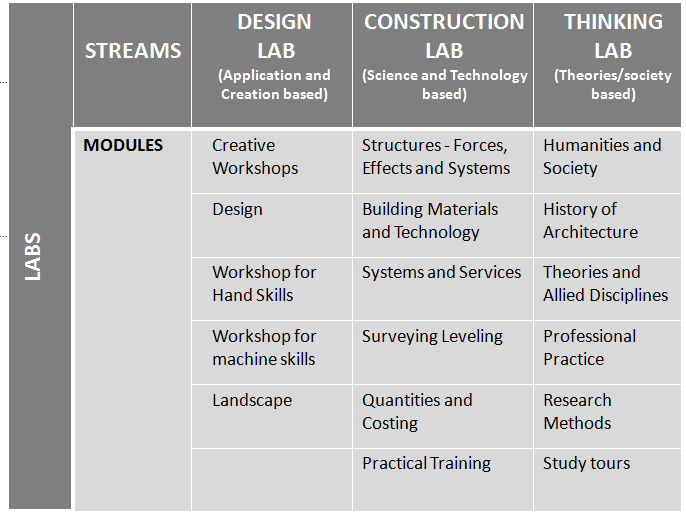 LABS

| STREAMS | DESIGN LAB (Application and Creation based) | CONSTRUCTION LAB (Science and Technology based) | THINKING LAB (Theories/society based) |
|---|---|---|---|
| MODULES | Creative Workshops | Structures - Forces, Effects and Systems | Humanities and Society |
| | Design | Building Materials and Technology | History of Architecture |
| | Workshop for Hand Skills | Systems and Services | Theories and Allied Disciplines |
| | Workshop for machine skills | Surveying Leveling | Professional Practice |
| | Landscape | Quantities and Costing | Research Methods |
| | | Practical Training | Study tours |